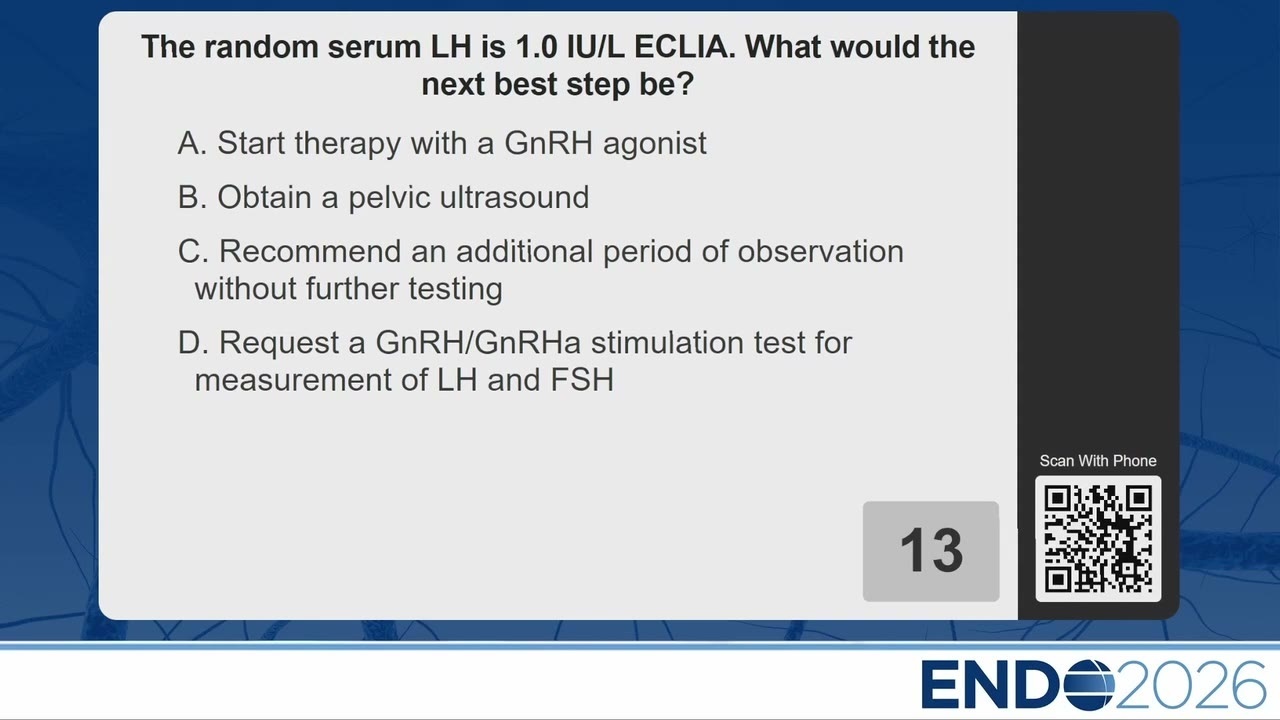 The random serum LH is 1.0 IU/L ECLIA. What would the next best step be?

A. Start therapy with a GnRH agonist

B. Obtain a pelvic ultrasound

C. Recommend an additional period of observation without further testing

D. Request a GnRH/GnRHa stimulation test for measurement of LH and FSH

13

Scan With Phone

ENDO2026